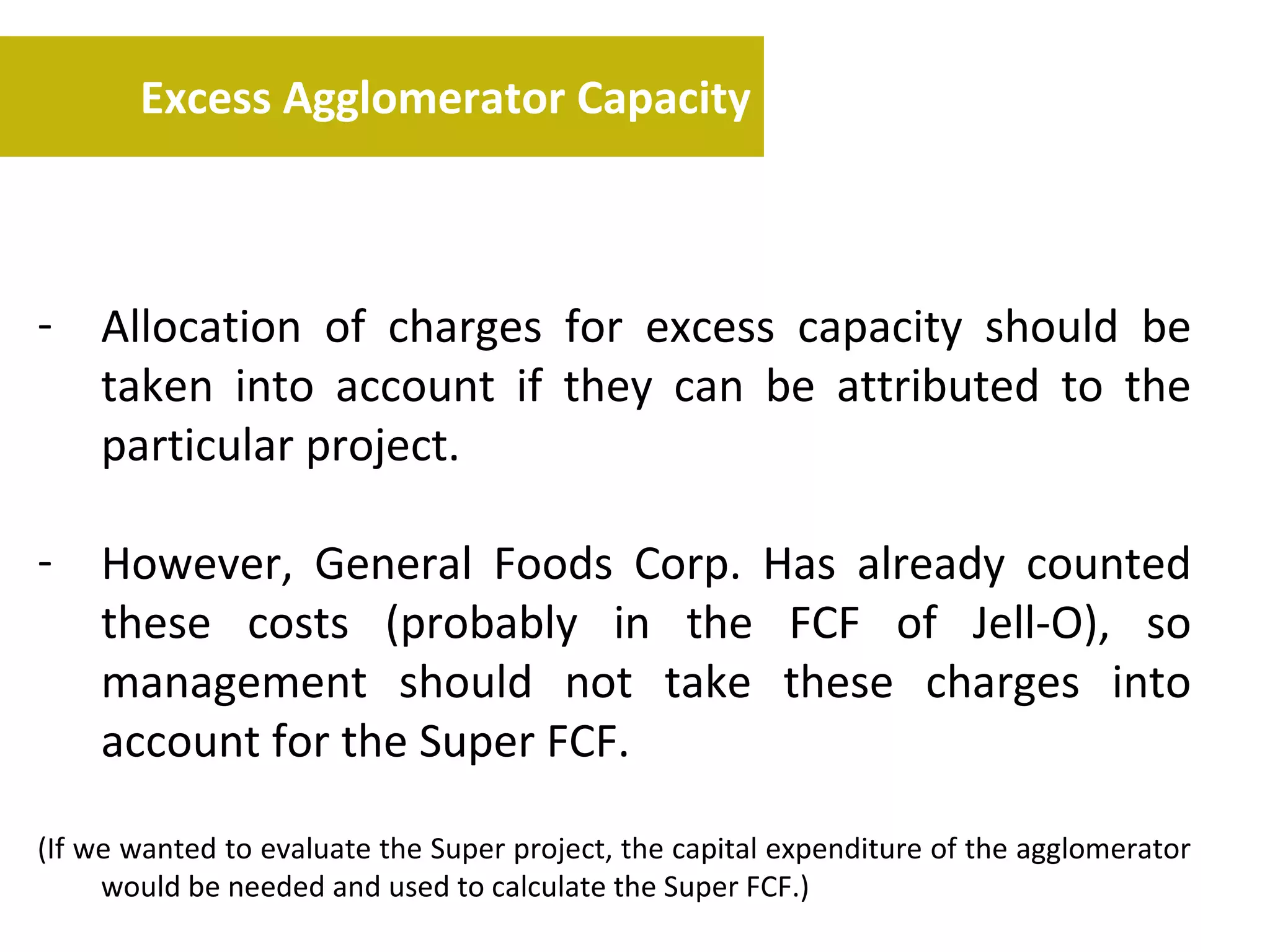 Excess Agglomerator Capacity

- Allocation of charges for excess capacity should be taken into account if they can be attributed to the particular project.

- However, General Foods Corp. Has already counted these costs (probably in the FCF of Jell-O), so management should not take these charges into account for the Super FCF.

(If we wanted to evaluate the Super project, the capital expenditure of the agglomerator would be needed and used to calculate the Super FCF.)